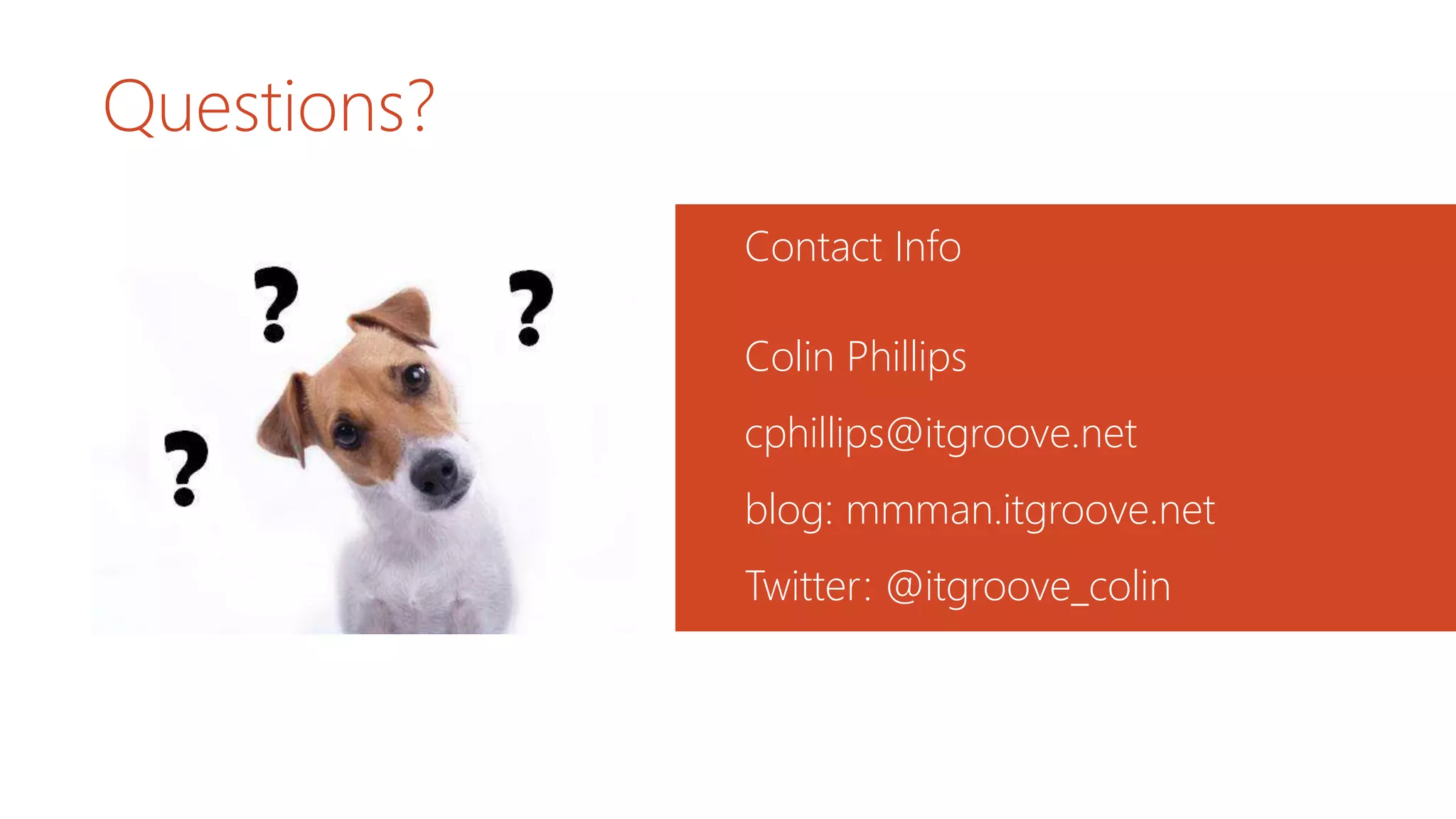 Questions?

? ? ?

Contact Info

Colin Phillips

cphillips@itgroove.net

blog: mmman.itgroove.net

Twitter: @itgroove_colin